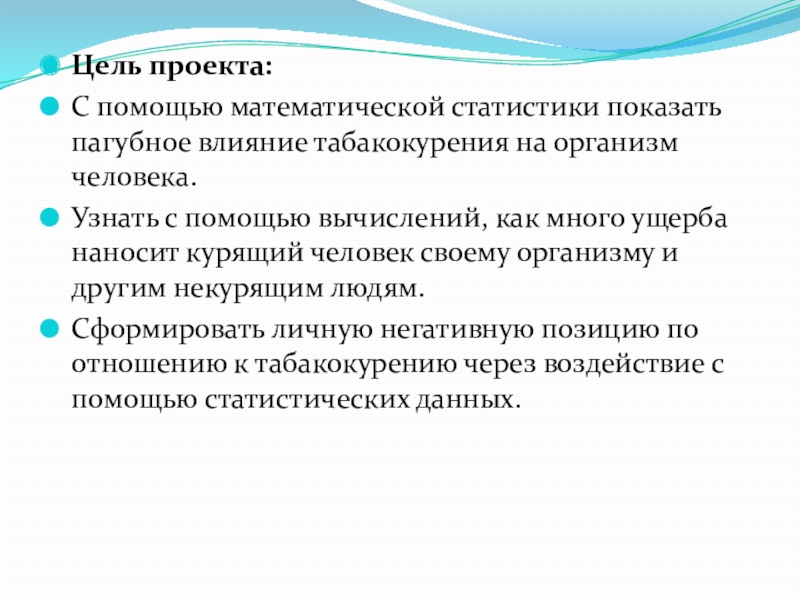 Цель проекта:

С помощью математической статистики показать пагубное влияние табакокурения на организм человека.

Узнать с помощью вычислений, как много ущерба наносит курящий человек своему организму и другим некурящим людям.

Сформировать личную негативную позицию по отношению к табакокурению через воздействие с помощью статистических данных.